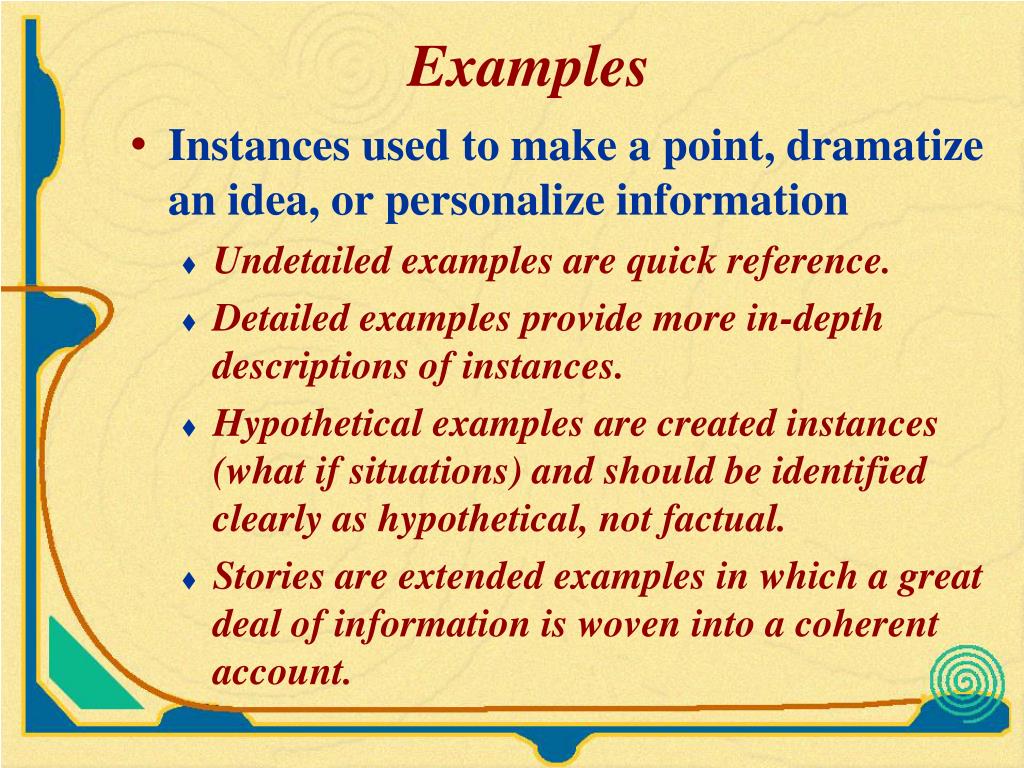 Examples

• Instances used to make a point, dramatize an idea, or personalize information

♦ Undetailed examples are quick reference.

♦ Detailed examples provide more in-depth descriptions of instances.

♦ Hypothetical examples are created instances (what if situations) and should be identified clearly as hypothetical, not factual.

♦ Stories are extended examples in which a great deal of information is woven into a coherent account.